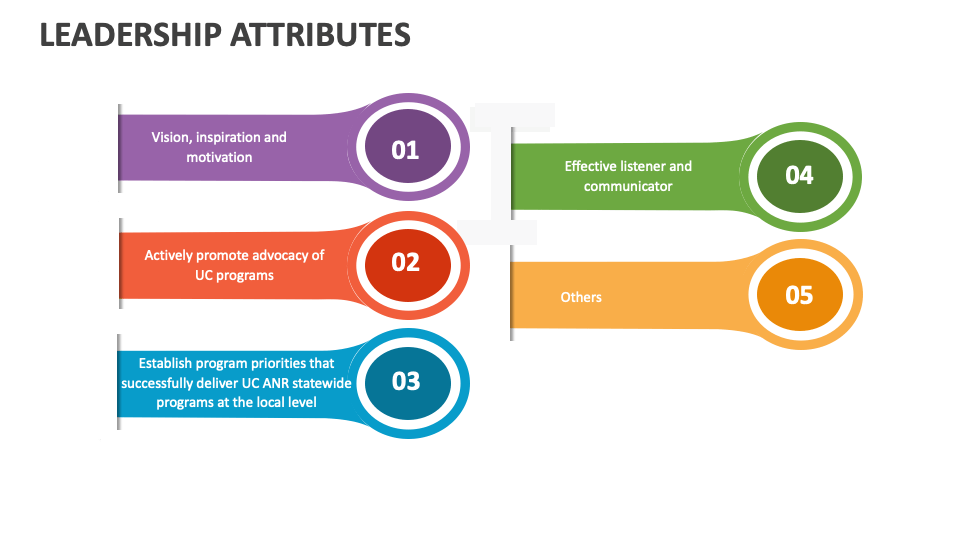 LEADERSHIP ATTRIBUTES

Vision, inspiration and motivation

01

Actively promote advocacy of UC programs

02

Establish program priorities that successfully deliver UC ANR statewide programs at the local level

03

Effective listener and communicator

04

Others

05